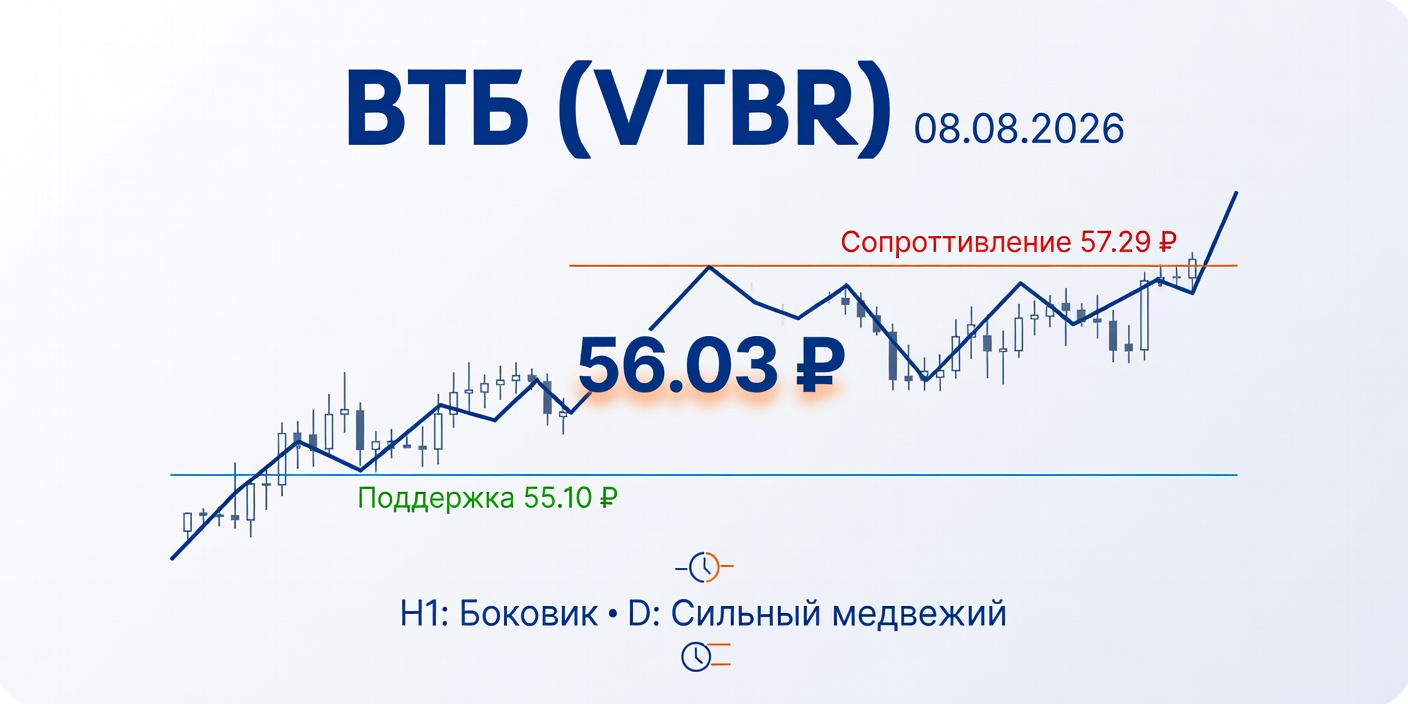 ВТБ (VTBR) 08.08.2026

Сопроттивление 57.29 ₽

56.03 ₽

Поддержка 55.10 ₽

H1: Боковик • D: Сильный медвежий